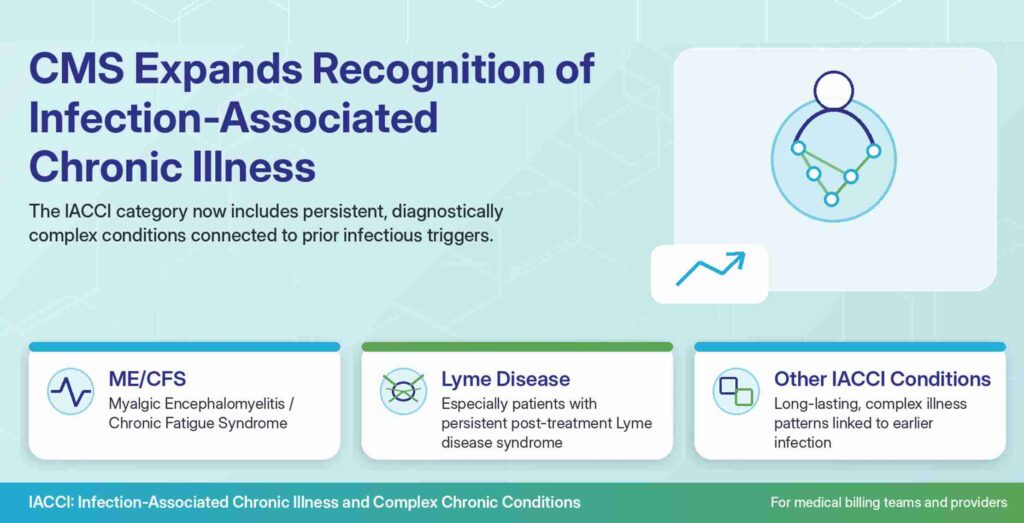 CMS Expands Recognition of Infection-Associated Chronic Illness

The IACCI category now includes persistent, diagnostically complex conditions connected to prior infectious triggers.

ME/CFS
Myalgic Encephalomyelitis / Chronic Fatigue Syndrome

Lyme Disease
Especially patients with persistent post-treatment Lyme disease syndrome

Other IACCI Conditions
Long-lasting, complex illness patterns linked to earlier infection

IACCI: Infection-Associated Chronic Illness and Complex Chronic Conditions

For medical billing teams and providers